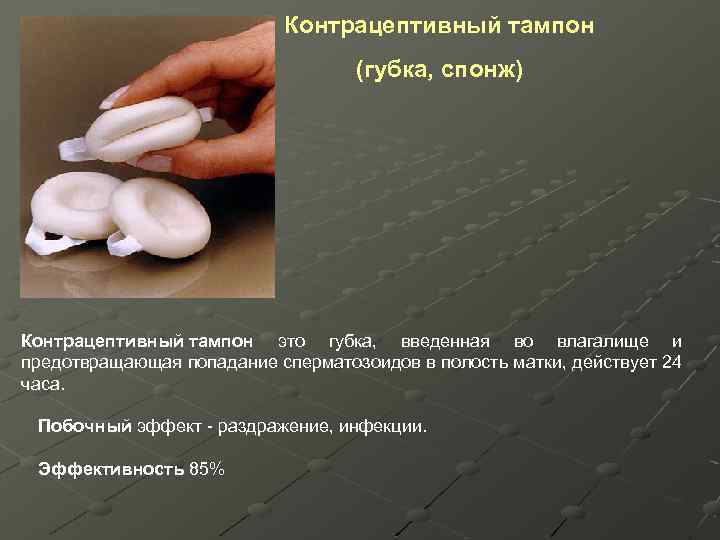 Контрацептивный тампон

(губка, спонж)

Контрацептивный тампон это губка, введенная во влагалище и предотвращающая попадание сперматозоидов в полость матки, действует 24 часа.

Побочный эффект - раздражение, инфекции.

Эффективность 85%